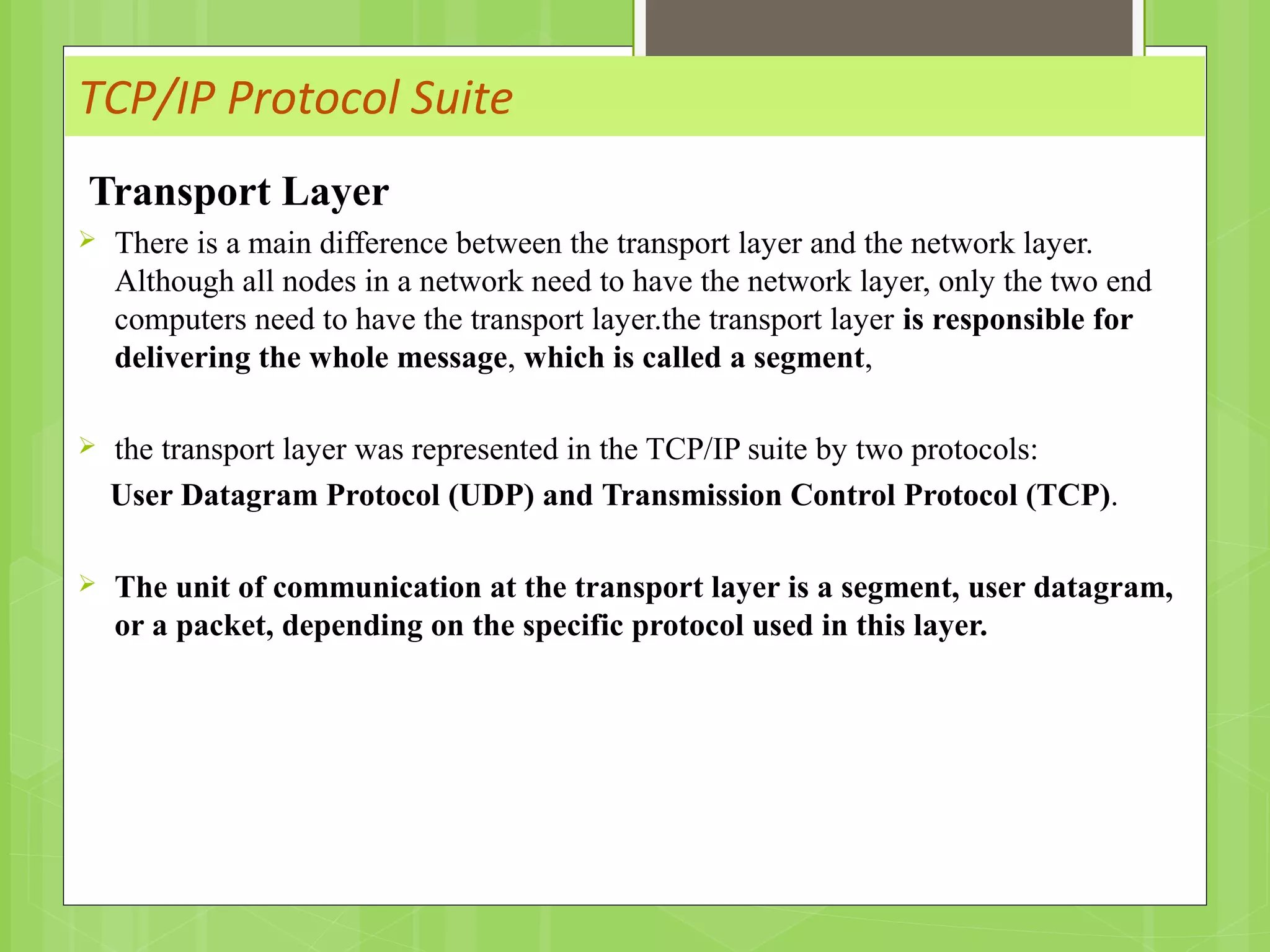 TCP/IP Protocol Suite

Transport Layer

➢ There is a main difference between the transport layer and the network layer. Although all nodes in a network need to have the network layer, only the two end computers need to have the transport layer.the transport layer is responsible for delivering the whole message, which is called a segment,

➢ the transport layer was represented in the TCP/IP suite by two protocols:

User Datagram Protocol (UDP) and Transmission Control Protocol (TCP).

➢ The unit of communication at the transport layer is a segment, user datagram, or a packet, depending on the specific protocol used in this layer.